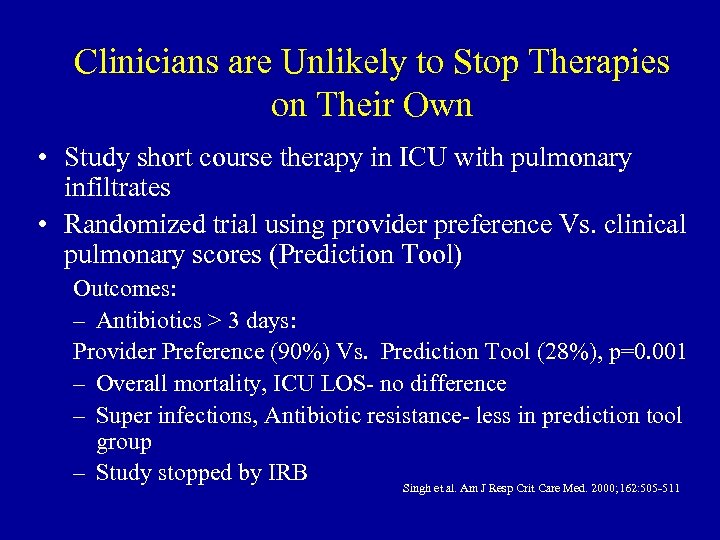 Clinicians are Unlikely to Stop Therapies on Their Own

• Study short course therapy in ICU with pulmonary infiltrates

• Randomized trial using provider preference Vs. clinical pulmonary scores (Prediction Tool)

Outcomes:

– Antibiotics > 3 days:

Provider Preference (90%) Vs. Prediction Tool (28%), p=0.001

– Overall mortality, ICU LOS- no difference

– Super infections, Antibiotic resistance- less in prediction tool group

– Study stopped by IRB

Singh et al. Am J Resp Crit Care Med. 2000;162:505-511